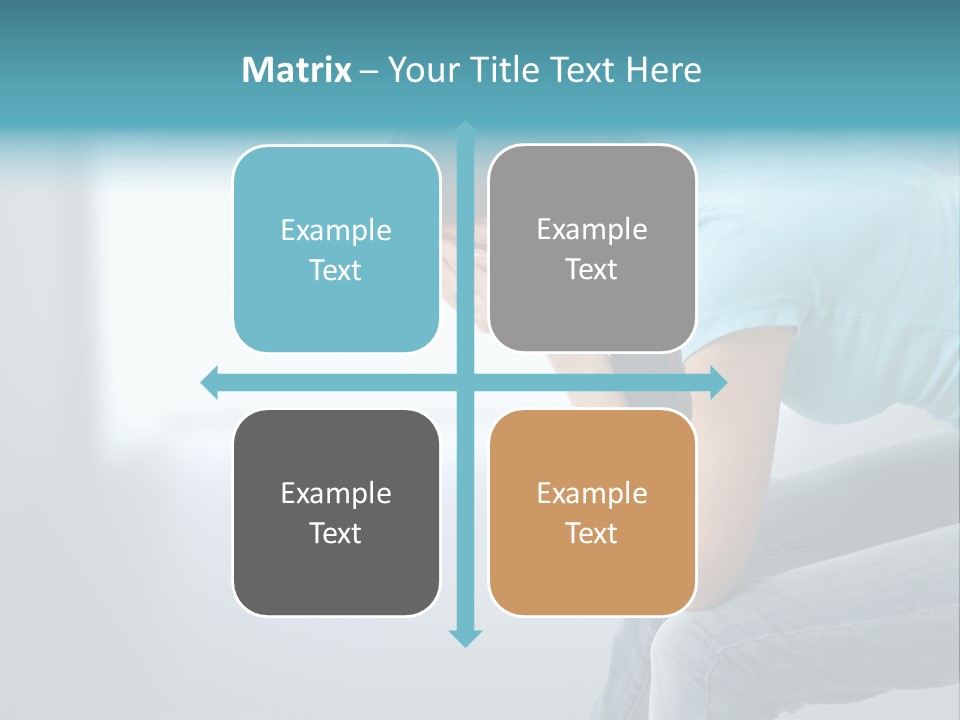 Matrix – Your Title Text Here

Example Text

Example Text

Example Text

Example Text